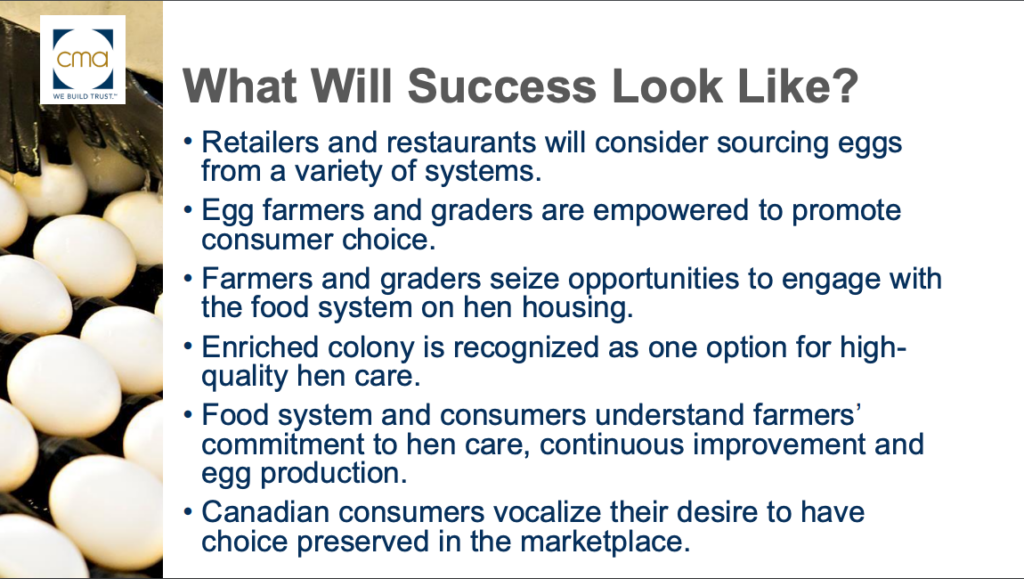 cma
WE BUILD TRUST.™

What Will Success Look Like?

• Retailers and restaurants will consider sourcing eggs from a variety of systems.

• Egg farmers and graders are empowered to promote consumer choice.

• Farmers and graders seize opportunities to engage with the food system on hen housing.

• Enriched colony is recognized as one option for high-quality hen care.

• Food system and consumers understand farmers' commitment to hen care, continuous improvement and egg production.

• Canadian consumers vocalize their desire to have choice preserved in the marketplace.